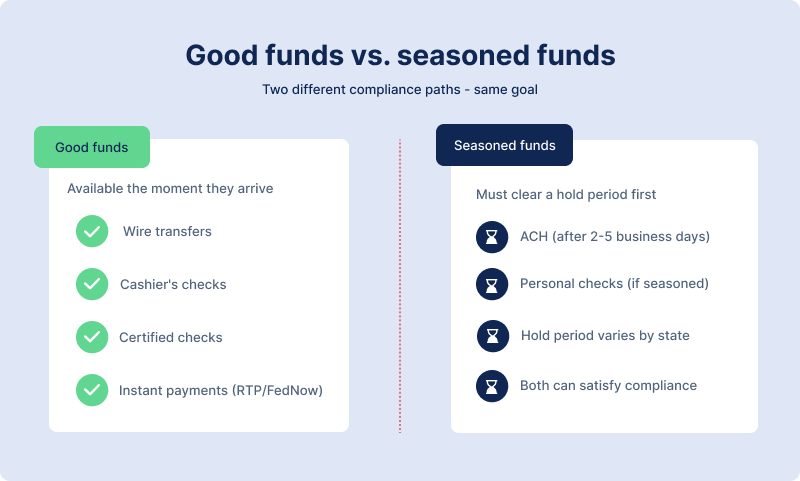 Good funds vs. seasoned funds

Two different compliance paths - same goal

Good funds

Available the moment they arrive

Wire transfers

Cashier's checks

Certified checks

Instant payments (RTP/FedNow)

Seasoned funds

Must clear a hold period first

ACH (after 2-5 business days)

Personal checks (if seasoned)

Hold period varies by state

Both can satisfy compliance